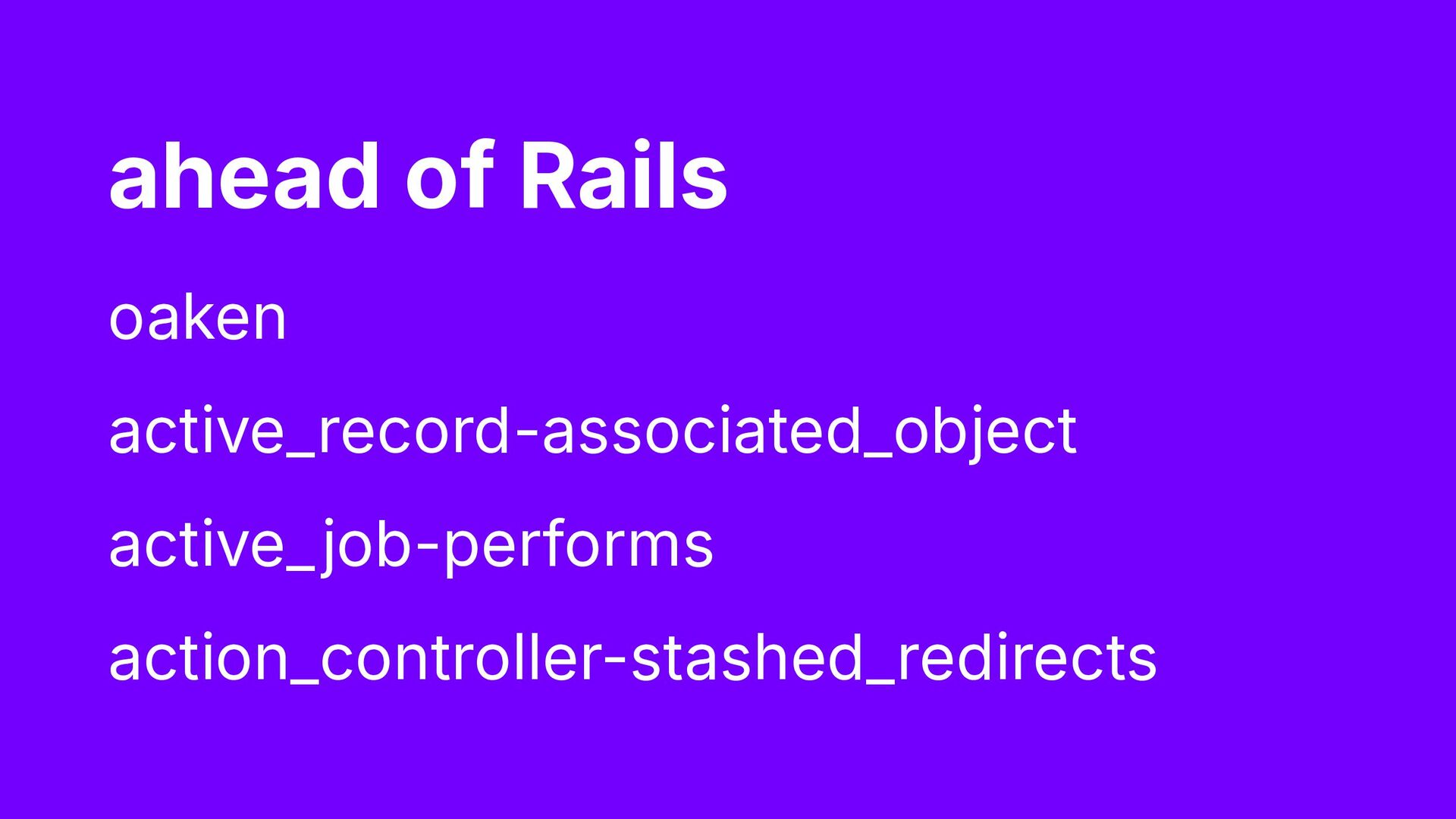 ahead of Rails

oaken

active_record-associated_object

active_job-performs

action_controller-stashed_redirects